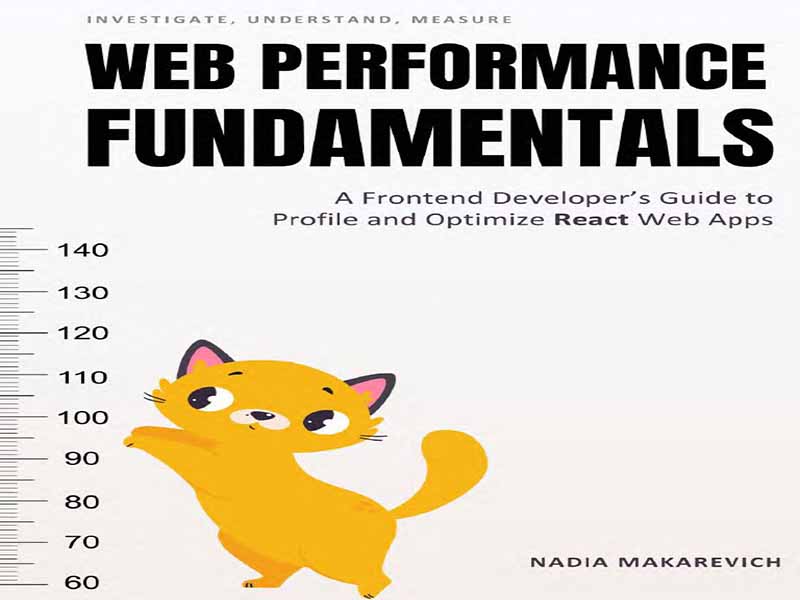 INVESTIGATE, UNDERSTAND, MEASURE

WEB PERFORMANCE FUNDAMENTALS

A Frontend Developer's Guide to Profile and Optimize React Web Apps

140
130
120
110
100
90
80
70
60

NADIA MAKAREVICH